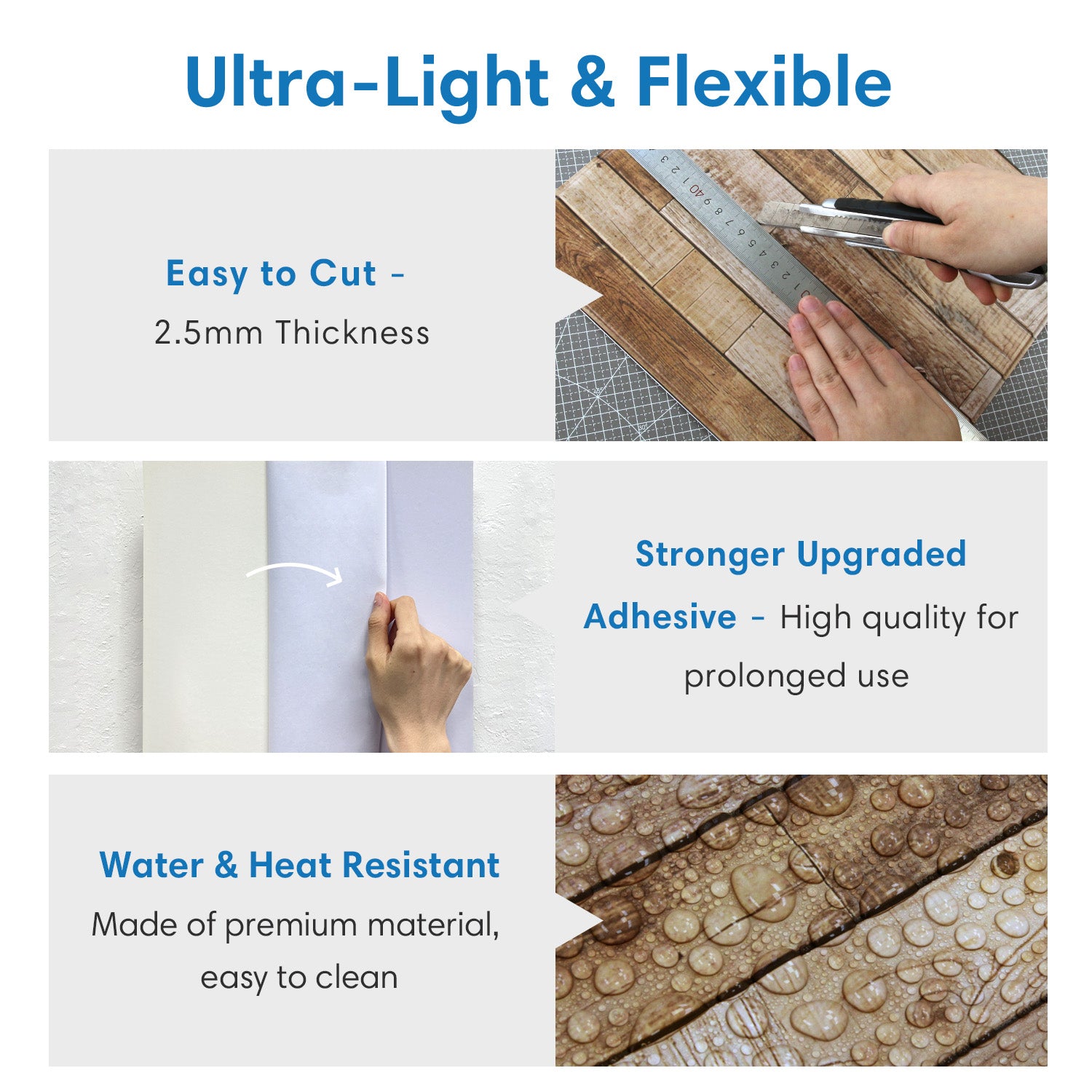 Ultra-Light & Flexible

Easy to Cut -
2.5mm Thickness

Stronger Upgraded Adhesive - High quality for prolonged use

Water & Heat Resistant
Made of premium material, easy to clean